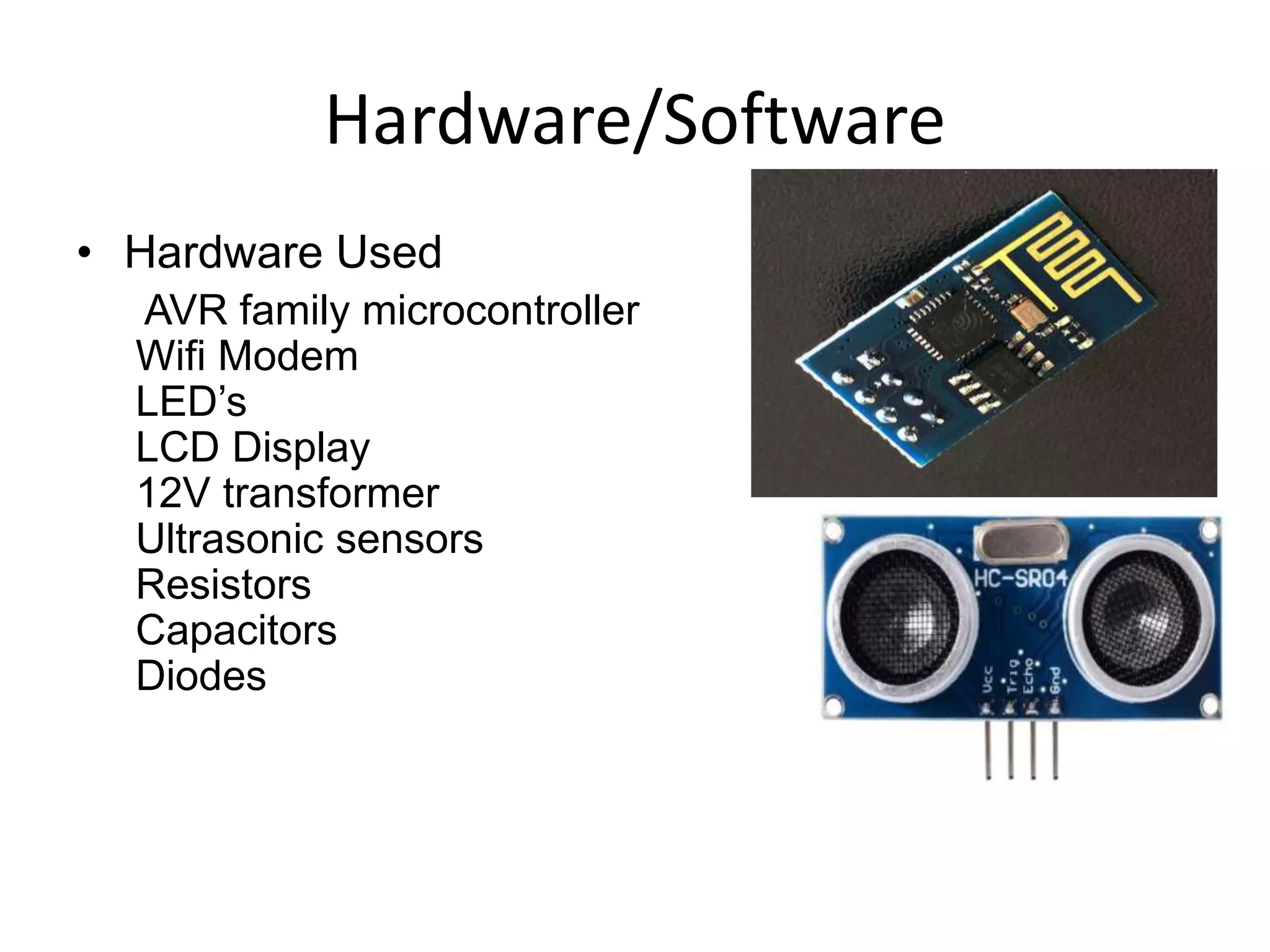 Hardware/Software

• Hardware Used

AVR family microcontroller
Wifi Modem
LED’s
LCD Display
12V transformer
Ultrasonic sensors
Resistors
Capacitors
Diodes

HC-SR04

Vcc Trig Echo Gnd